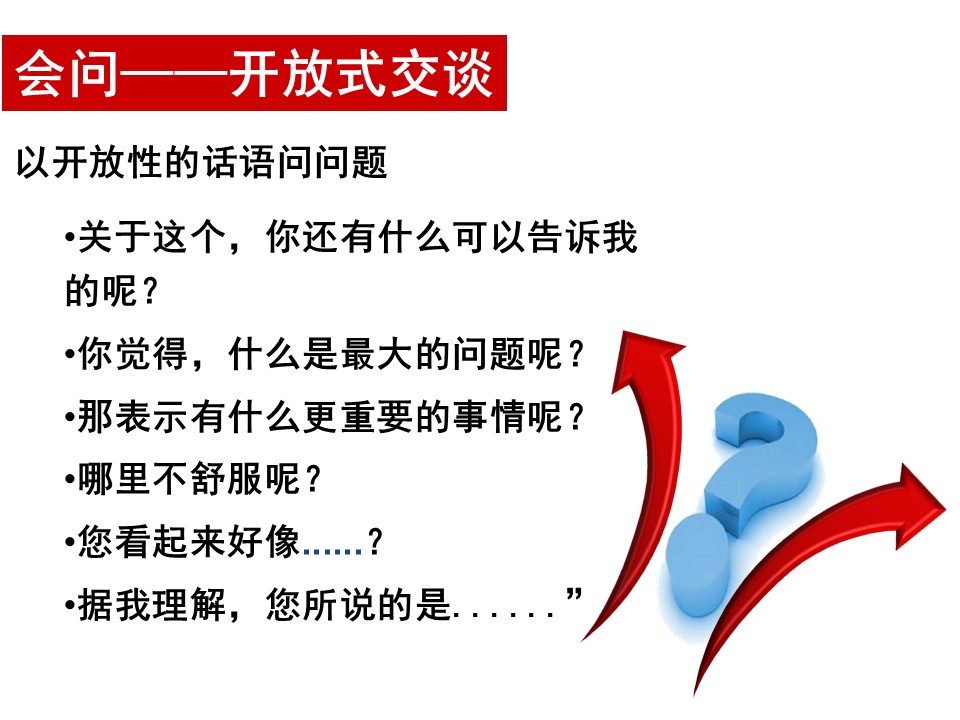 会问——开放式交谈

以开放性的话语问问题

•关于这个，你还有什么可以告诉我的呢？

•你觉得，什么是最大的问题呢？

•那表示有什么更重要的事情呢？

•哪里不舒服呢？

•您看起来好像......？

•据我理解，您所说的是......”